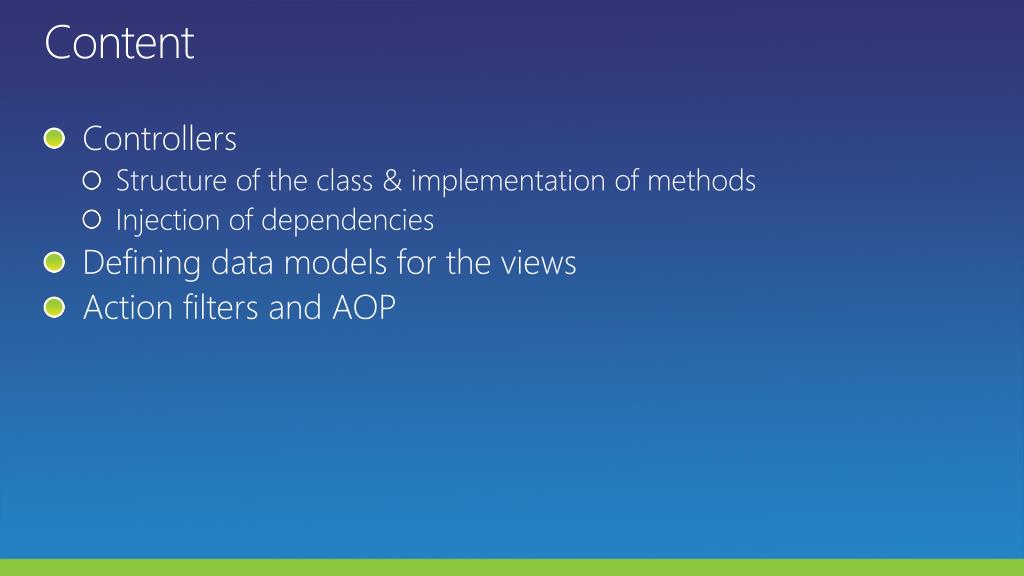 Content

Controllers

Structure of the class & implementation of methods

Injection of dependencies

Defining data models for the views

Action filters and AOP